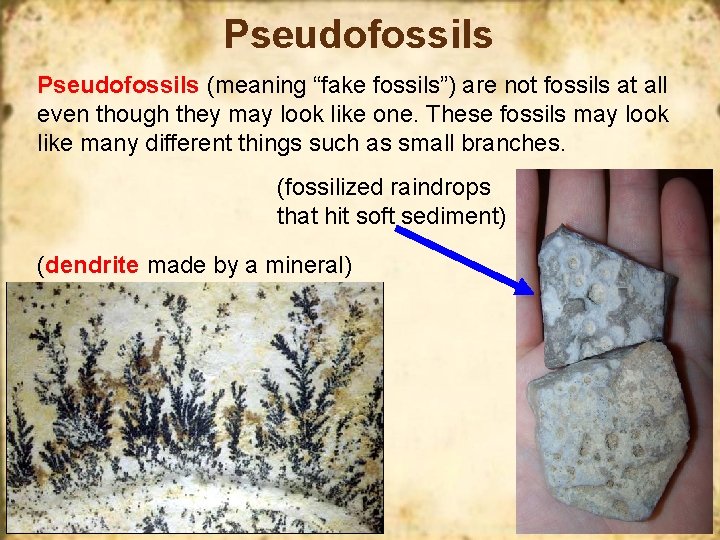 Pseudofossils

Pseudofossils (meaning “fake fossils”) are not fossils at all even though they may look like one. These fossils may look like many different things such as small branches.

(fossilized raindrops that hit soft sediment)

(dendrite made by a mineral)